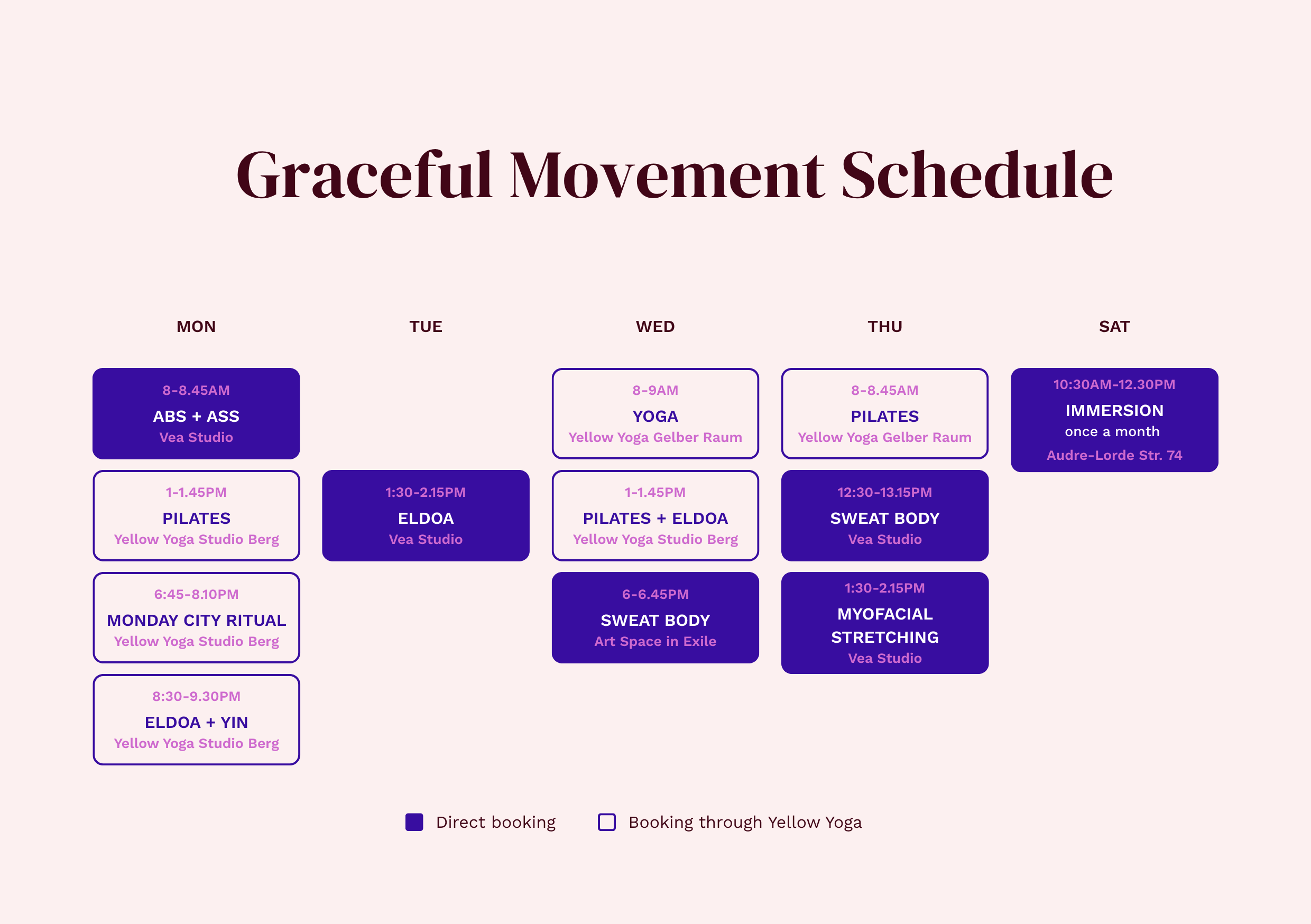 Graceful Movement Schedule

MON

8-8.45AM
ABS + ASS
Vea Studio

1-1.45PM
PILATES
Yellow Yoga Studio Berg

6:45-8.10PM
MONDAY CITY RITUAL
Yellow Yoga Studio Berg

8:30-9.30PM
ELDOA + YIN
Yellow Yoga Studio Berg

TUE

1:30-2.15PM
ELDOA
Vea Studio

WED

8-9AM
YOGA
Yellow Yoga Gelber Raum

1-1.45PM
PILATES + ELDOA
Yellow Yoga Studio Berg

6-6.45PM
SWEAT BODY
Art Space in Exile

THU

8-8.45AM
PILATES
Yellow Yoga Gelber Raum

12:30-13.15PM
SWEAT BODY
Vea Studio

1:30-2.15PM
MYOFACIAL STRETCHING
Vea Studio

SAT

10:30AM-12.30PM
IMMERSION
once a month
Audre-Lorde Str. 74

Direct booking
Booking through Yellow Yoga